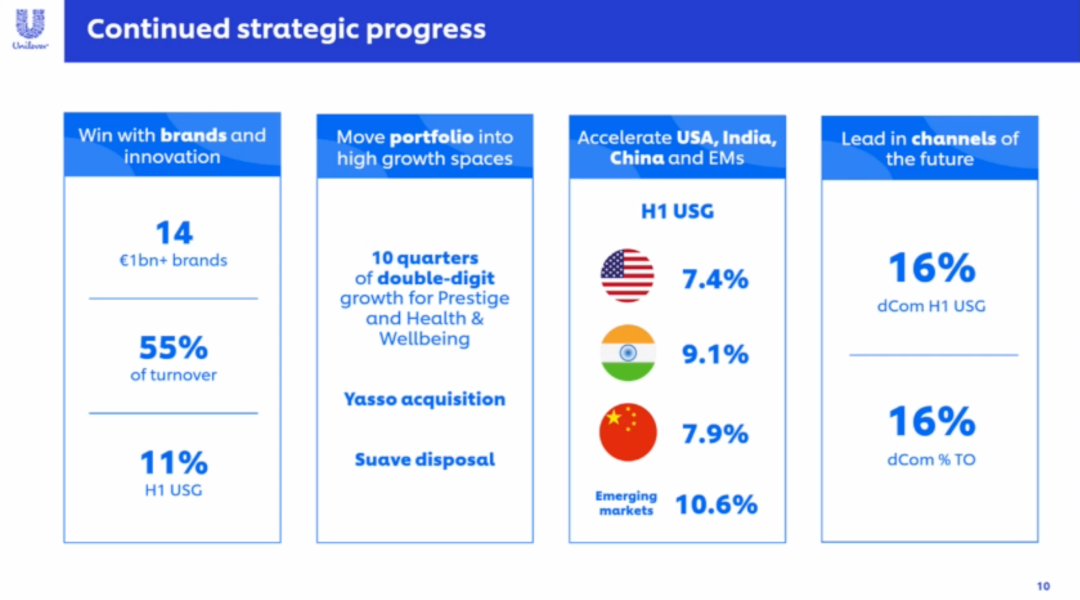 Unilever

Continued strategic progress

Win with brands and innovation

14
€1bn+ brands

55%
of turnover

11%
H1 USG

Move portfolio into high growth spaces

10 quarters of double-digit growth for Prestige and Health & Wellbeing

Yasso acquisition

Suave disposal

Accelerate USA, India, China and EMs

H1 USG

7.4%

9.1%

7.9%

Emerging markets 10.6%

Lead in channels of the future

16%
dCom H1 USG

16%
dCom % TO

10